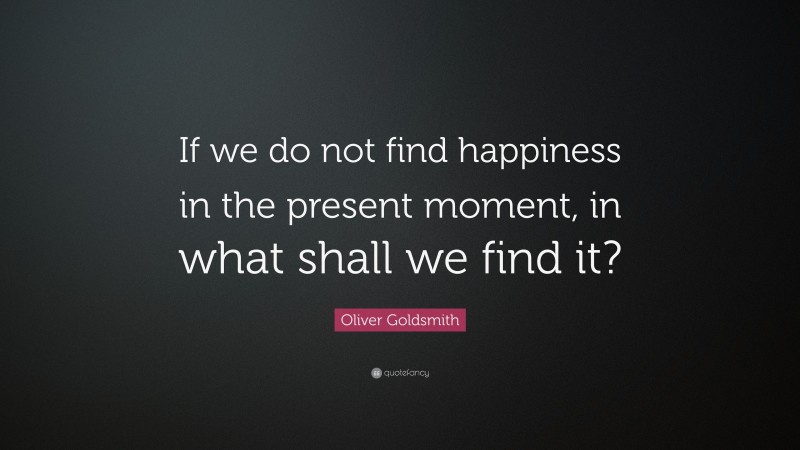 If we do not find happiness in the present moment, in what shall we find it?

Oliver Goldsmith

quotefancy